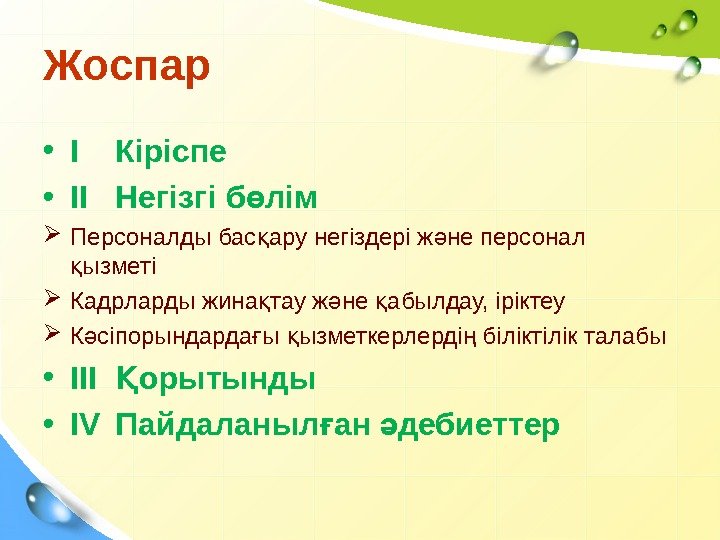 Жоспар

• I Кіріспе

• II Негізгі бөлім

➢ Персоналды басқару негіздері және персонал қызметі

➢ Кадрларды жинақтау және қабылдау, іріктеу

➢ Кәсіпорындардағы қызметкерлердің біліктілік талабы

• III Қорытынды

• IV Пайдаланылған әдебиеттер